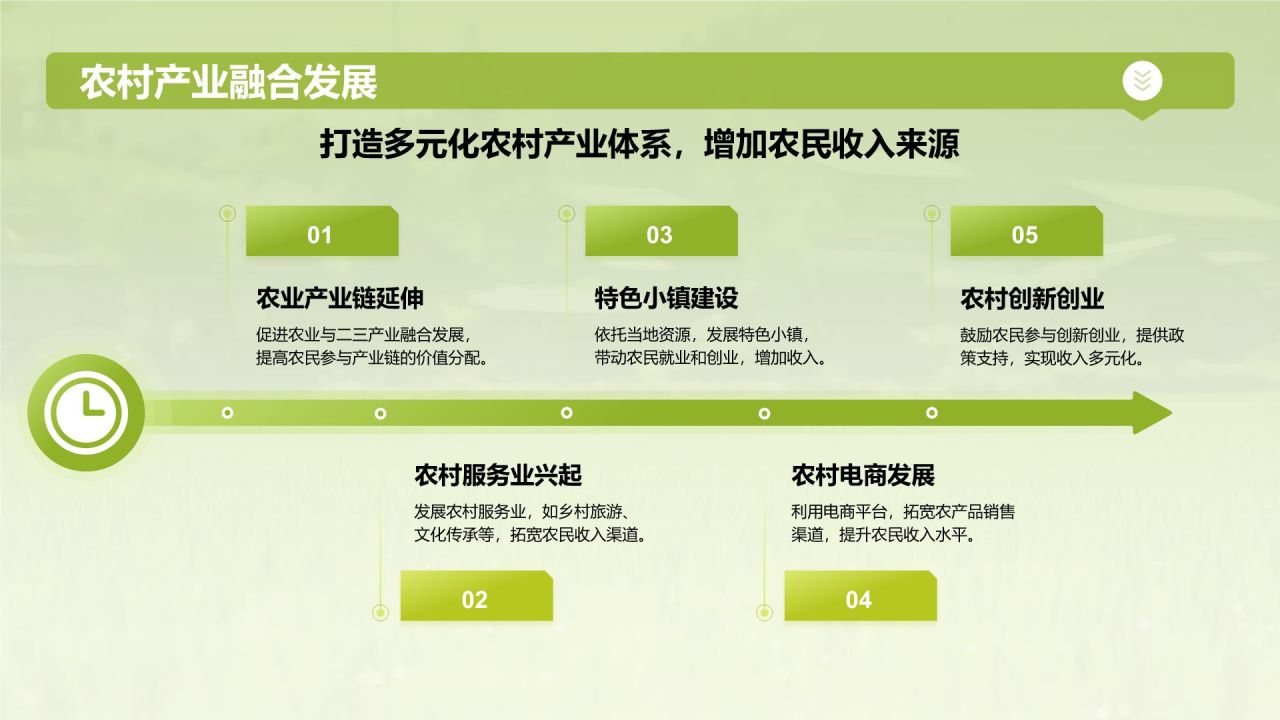 农村产业融合发展

打造多元化农村产业体系，增加农民收入来源

01

农业产业链延伸

促进农业与二三产业融合发展，提高农民参与产业链的价值分配。

03

特色小镇建设

依托当地资源，发展特色小镇，带动农民就业和创业，增加收入。

05

农村创新创业

鼓励农民参与创新创业，提供政策支持，实现收入多元化。

农村服务业兴起

发展农村服务业，如乡村旅游、文化传承等，拓宽农民收入渠道。

02

农村电商发展

利用电商平台，拓宽农产品销售渠道，提升农民收入水平。

04